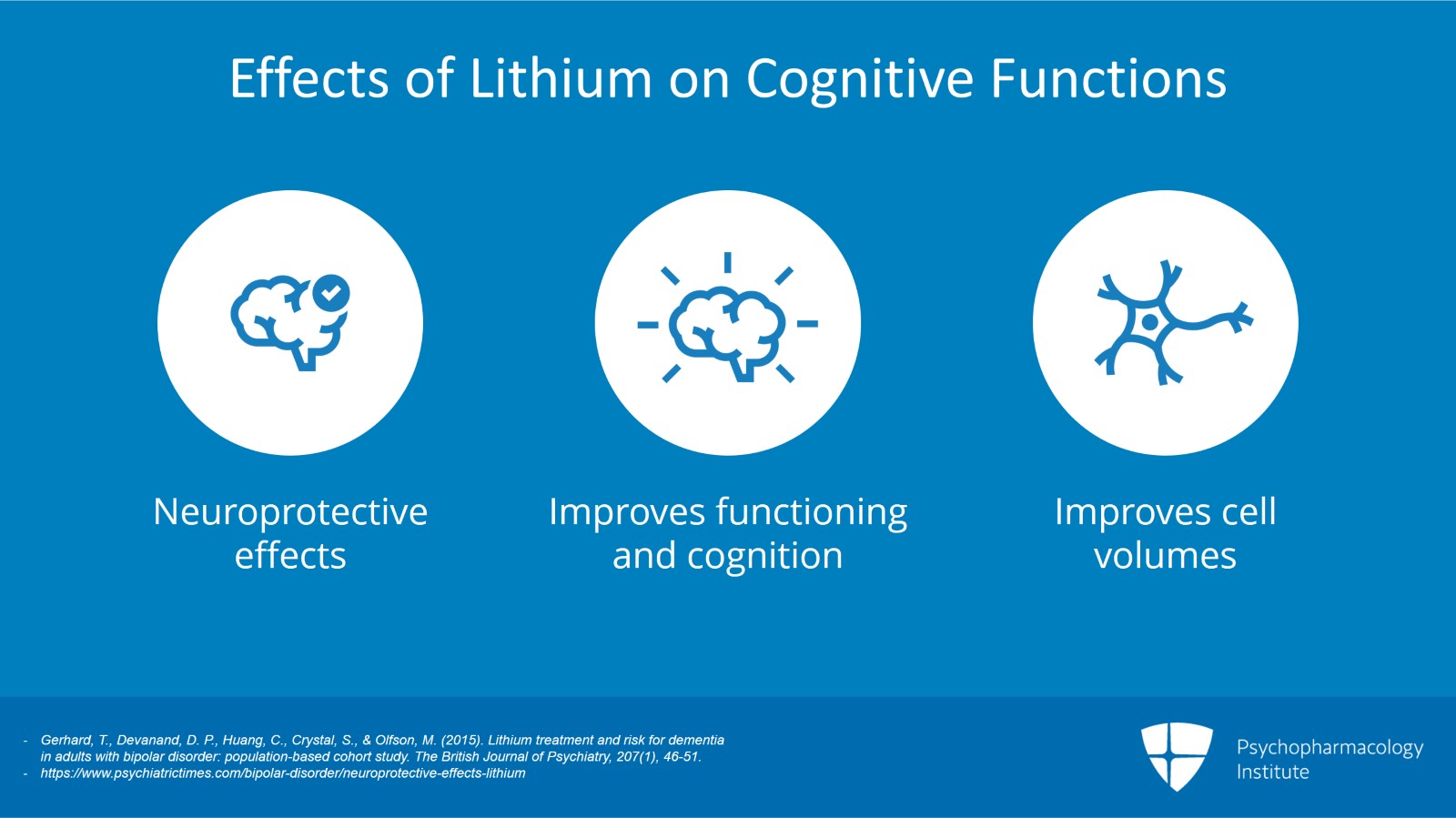 Effects of Lithium on Cognitive Functions

Neuroprotective effects

Improves functioning and cognition

Improves cell volumes

- Gerhard, T., Devanand, D. P., Huang, C., Crystal, S., & Olfson, M. (2015). Lithium treatment and risk for dementia in adults with bipolar disorder: population-based cohort study. The British Journal of Psychiatry, 207(1), 46-51.
- https://www.psychiatrictimes.com/bipolar-disorder/neuroprotective-effects-lithium

Psychopharmacology Institute